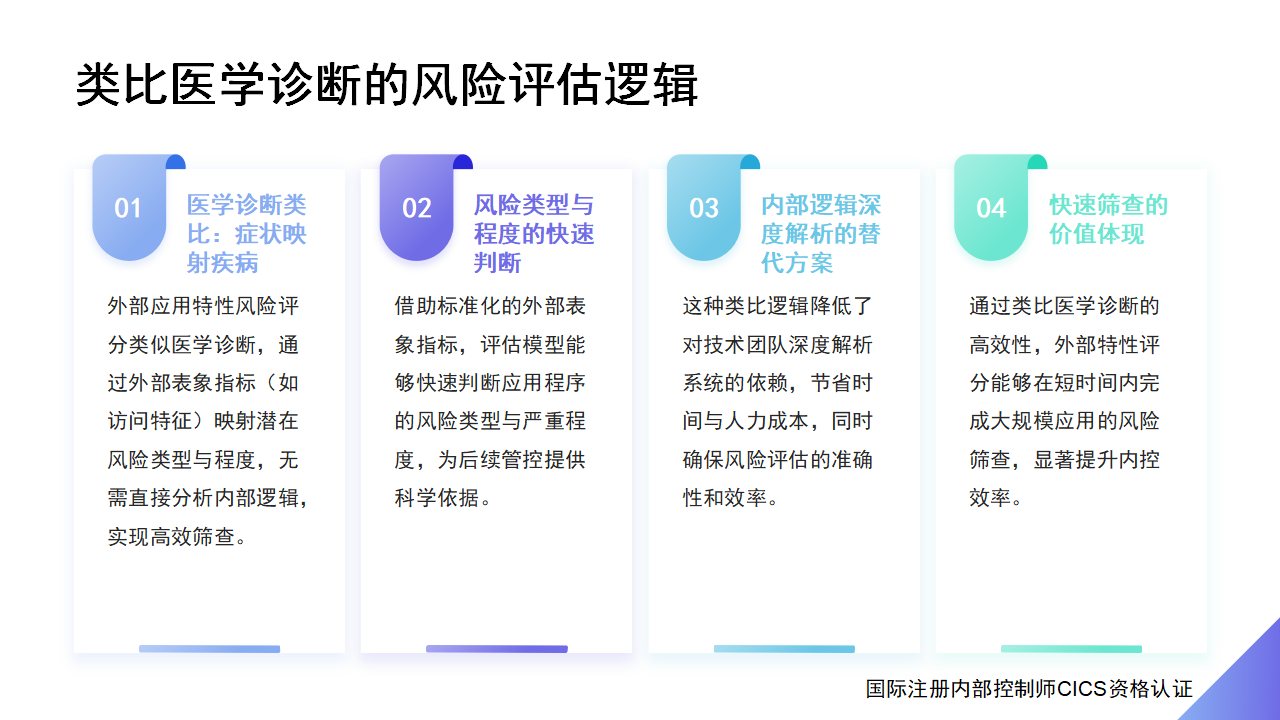 类比医学诊断的风险评估逻辑

01
医学诊断类比：症状映射疾病

外部应用特性风险评分类似医学诊断，通过外部表象指标（如访问特征）映射潜在风险类型与程度，无需直接分析内部逻辑，实现高效筛查。

02
风险类型与程度的快速判断

借助标准化的外部表象指标，评估模型能够快速判断应用程序的风险类型与严重程度，为后续管控提供科学依据。

03
内部逻辑深度解析的替代方案

这种类比逻辑降低了对技术团队深度解析系统的依赖，节省时间与人力成本，同时确保风险评估的准确性和效率。

04
快速筛查的价值体现

通过类比医学诊断的高效性，外部特性评分能够在短时间内完成大规模应用的风险筛查，显著提升内控效率。

国际注册内部控制师CICS资格认证